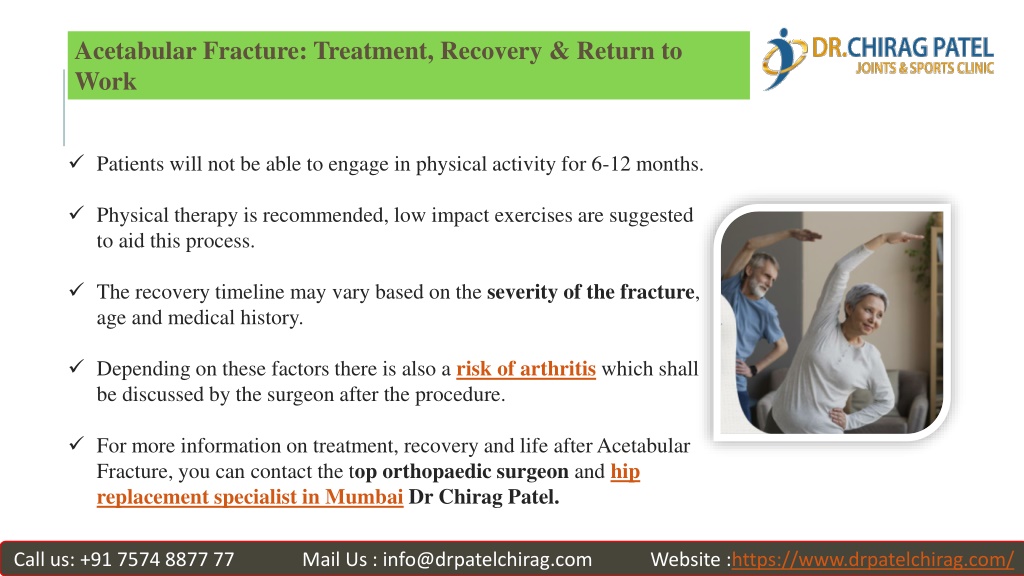 Acetabular Fracture: Treatment, Recovery & Return to Work

DR.CHIRAG PATEL
JOINTS & SPORTS CLINIC

✓ Patients will not be able to engage in physical activity for 6-12 months.

✓ Physical therapy is recommended, low impact exercises are suggested to aid this process.

✓ The recovery timeline may vary based on the severity of the fracture, age and medical history.

✓ Depending on these factors there is also a risk of arthritis which shall be discussed by the surgeon after the procedure.

✓ For more information on treatment, recovery and life after Acetabular Fracture, you can contact the top orthopaedic surgeon and hip replacement specialist in Mumbai Dr Chirag Patel.

Call us: +91 7574 8877 77 Mail Us : info@drpatelchirag.com Website :https://www.drpatelchirag.com/